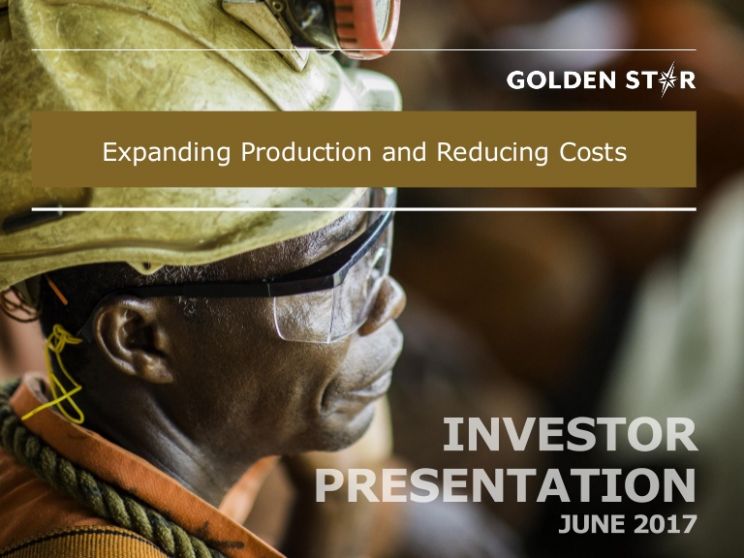 GOLDEN STAR

Expanding Production and Reducing Costs

INVESTOR PRESENTATION
JUNE 2017